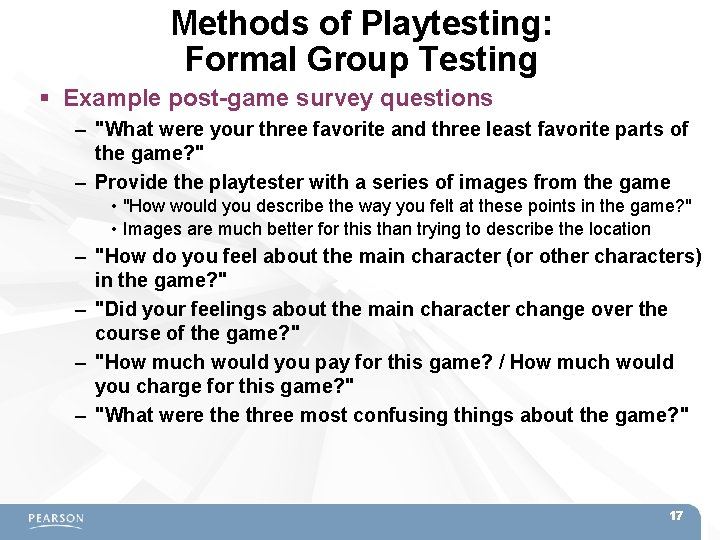 Methods of Playtesting:
Formal Group Testing

▪ Example post-game survey questions
– "What were your three favorite and three least favorite parts of the game?"
– Provide the playtester with a series of images from the game
• "How would you describe the way you felt at these points in the game?"
• Images are much better for this than trying to describe the location
– "How do you feel about the main character (or other characters) in the game?"
– "Did your feelings about the main character change over the course of the game?"
– "How much would you pay for this game? / How much would you charge for this game?"
– "What were the three most confusing things about the game?"

PEARSON
17